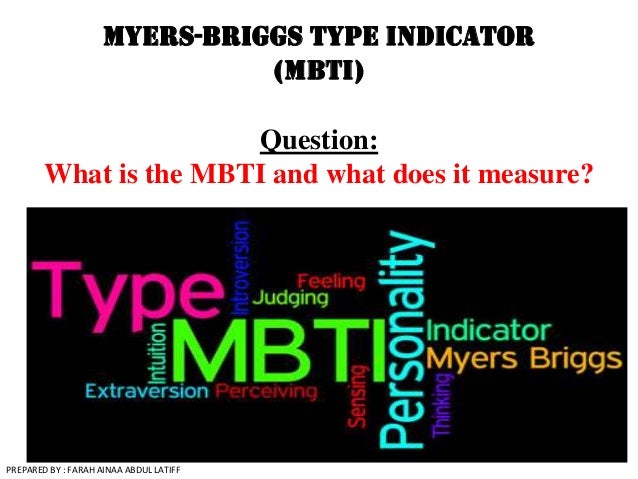 MYERS-BRIGGS TYPE INDICATOR
(MBTI)

Question:
What is the MBTI and what does it measure?

Type
Introversion
Feeling
Judging
Personality
Intuition
MBTI
Indicator
Myers Briggs
Extraversion
Perceiving
Sensing
Thinking

PREPARED BY : FARAH AINAA ABDUL LATIFF